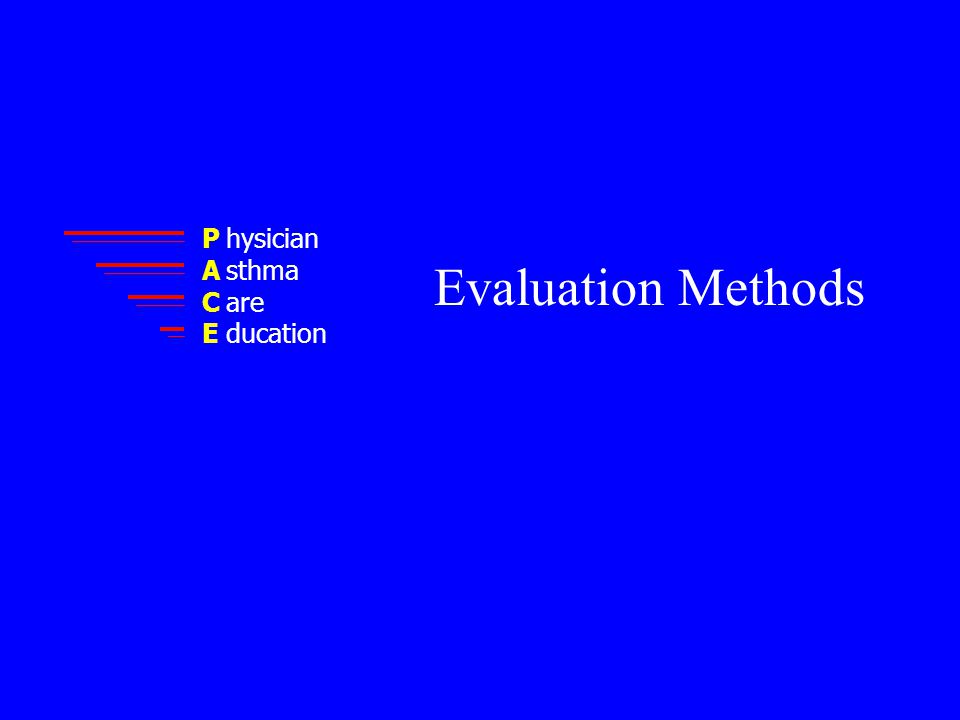 P hysician
A sthma
C are
E ducation

Evaluation Methods